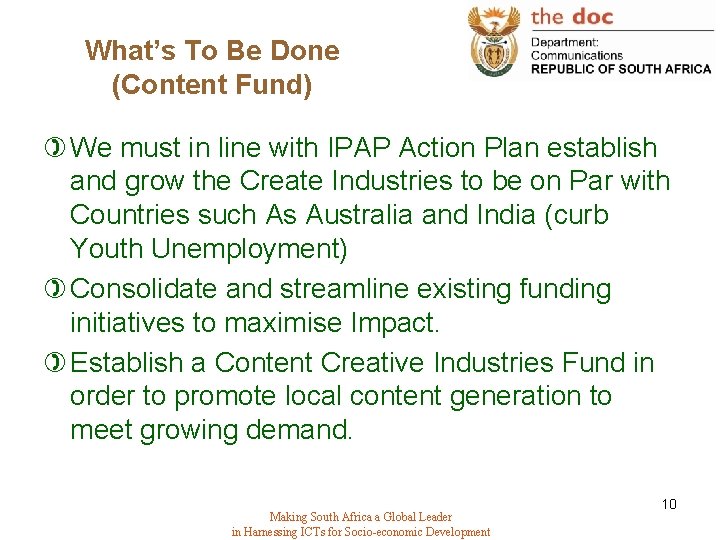 What's To Be Done
(Content Fund)

the doc
Department:
Communications
REPUBLIC OF SOUTH AFRICA

We must in line with IPAP Action Plan establish and grow the Create Industries to be on Par with Countries such As Australia and India (curb Youth Unemployment)

Consolidate and streamline existing funding initiatives to maximise Impact.

Establish a Content Creative Industries Fund in order to promote local content generation to meet growing demand.

10

Making South Africa a Global Leader
in Harnessing ICTs for Socio-economic Development